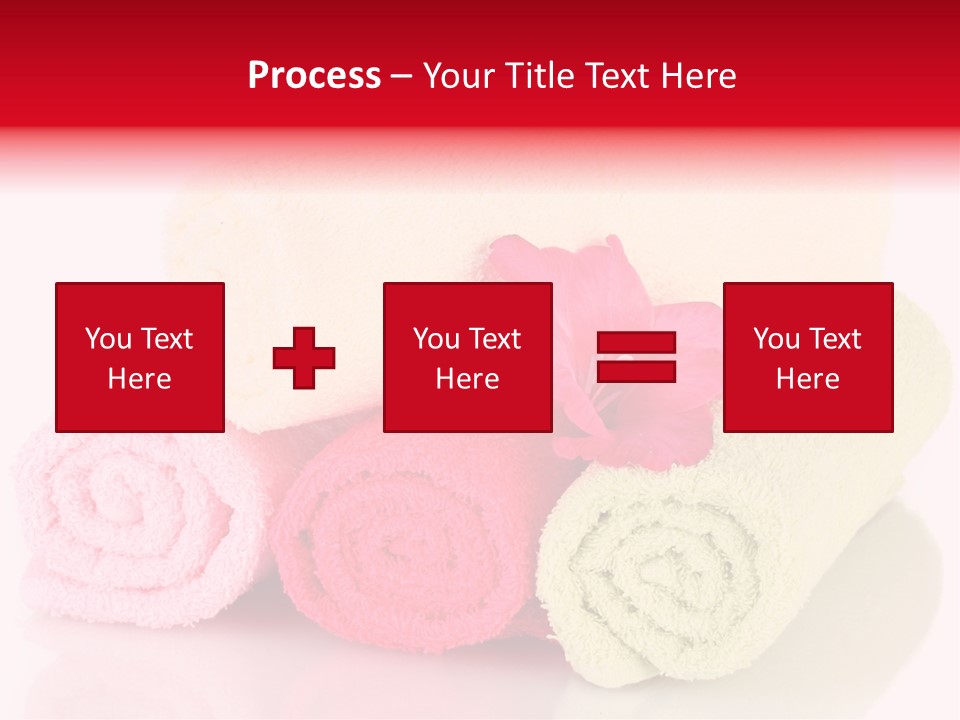 Process – Your Title Text Here

You Text Here

You Text Here

You Text Here